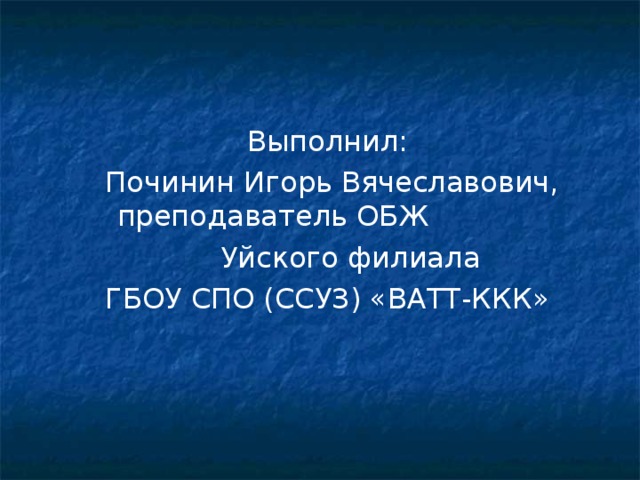 Выполнил:
Починин Игорь Вячеславович, преподаватель ОБЖ
Уйского филиала
ГБОУ СПО (ССУЗ) «ВАТТ-ККК»